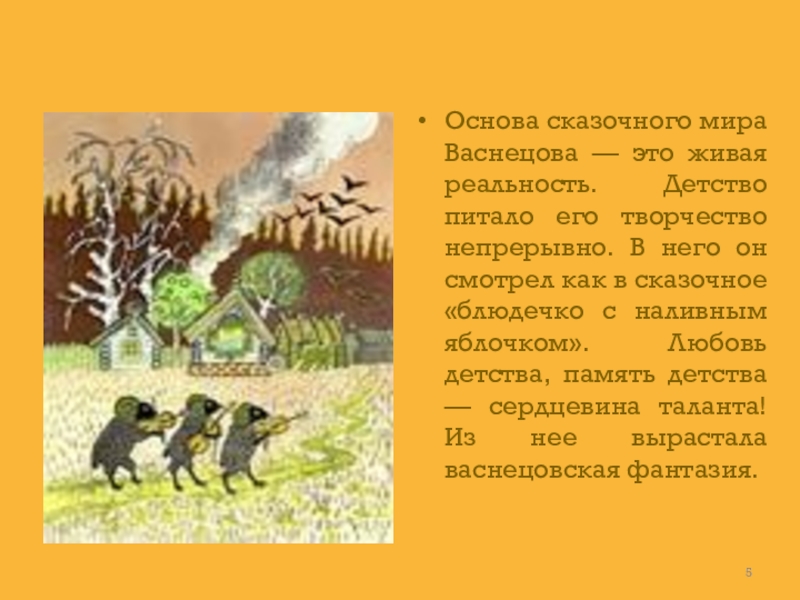 • Основа сказочного мира Васнецова — это живая реальность. Детство питало его творчество непрерывно. В него он смотрел как в сказочное «блюдечко с наливным яблочком». Любовь детства, память детства — сердцевина таланта! Из нее вырастала васнецовская фантазия.

5